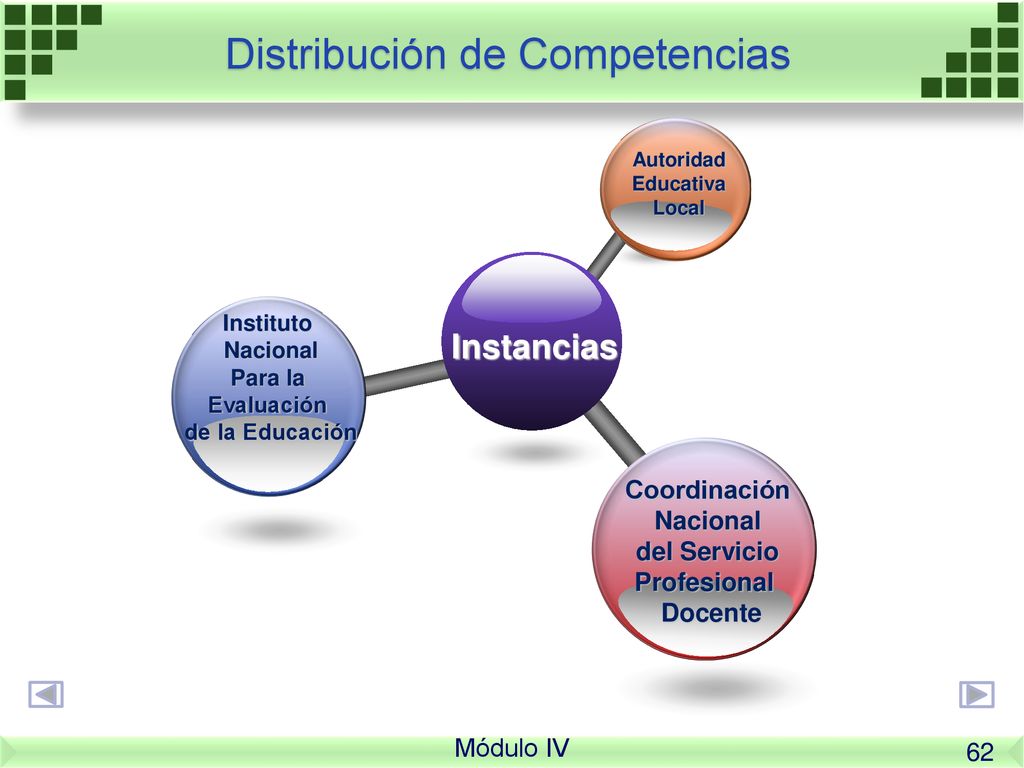 Distribución de Competencias

Autoridad Educativa Local

Instituto Nacional Para la Evaluación de la Educación

Instancias

Coordinación Nacional del Servicio Profesional Docente

Módulo IV

62